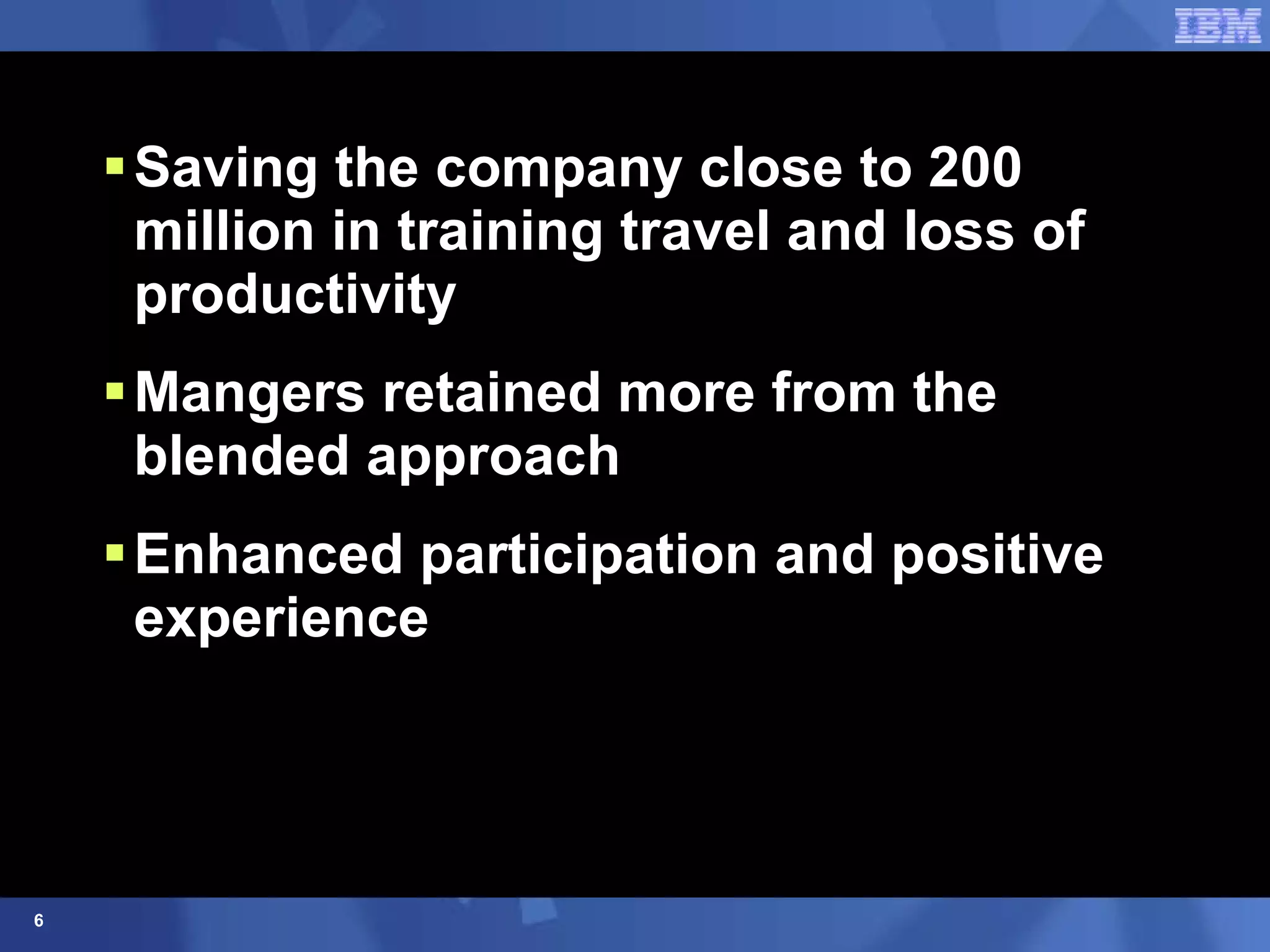 IBM

▪ Saving the company close to 200 million in training travel and loss of productivity

▪ Mangers retained more from the blended approach

▪ Enhanced participation and positive experience

6